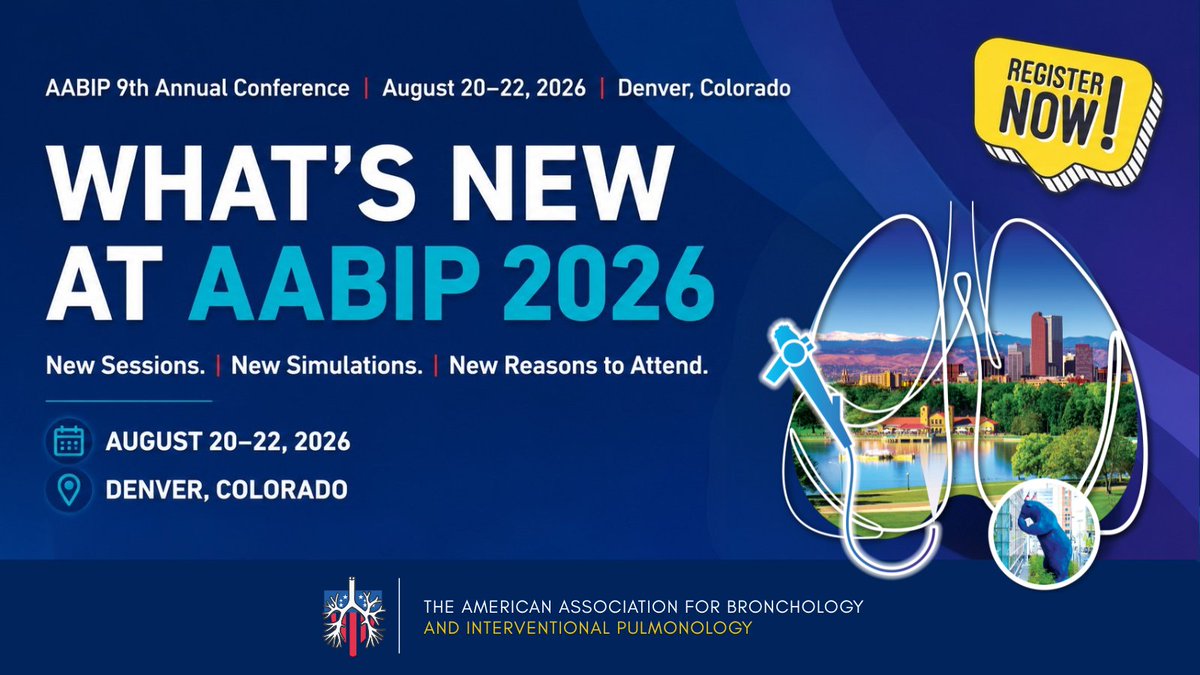 AABIP 9th Annual Conference | August 20–22, 2026 | Denver, Colorado

REGISTER NOW!

WHAT'S NEW AT AABIP 2026

New Sessions. | New Simulations. | New Reasons to Attend.

AUGUST 20–22, 2026

DENVER, COLORADO

THE AMERICAN ASSOCIATION FOR BRONCHOLOGY AND INTERVENTIONAL PULMONOLOGY